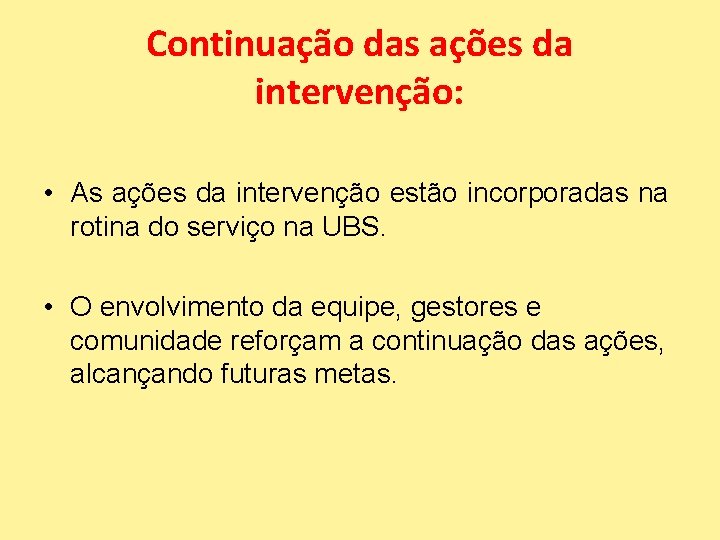 Continuação das ações da intervenção:

• As ações da intervenção estão incorporadas na rotina do serviço na UBS.

• O envolvimento da equipe, gestores e comunidade reforçam a continuação das ações, alcançando futuras metas.